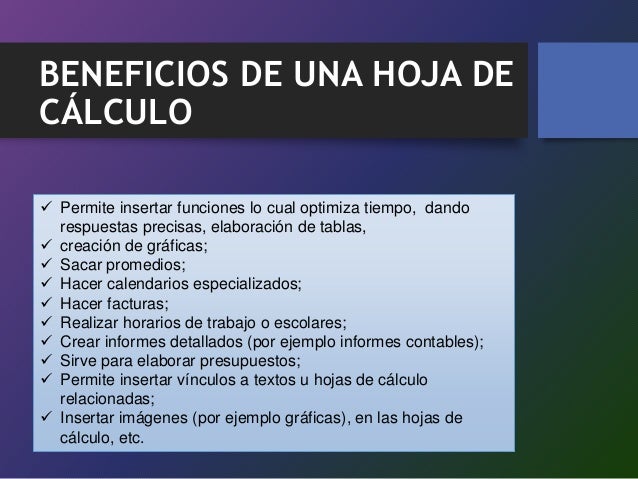 BENEFICIOS DE UNA HOJA DE CÁLCULO

✓ Permite insertar funciones lo cual optimiza tiempo, dando respuestas precisas, elaboración de tablas,
✓ creación de gráficas;
✓ Sacar promedios;
✓ Hacer calendarios especializados;
✓ Hacer facturas;
✓ Realizar horarios de trabajo o escolares;
✓ Crear informes detallados (por ejemplo informes contables);
✓ Sirve para elaborar presupuestos;
✓ Permite insertar vínculos a textos u hojas de cálculo relacionadas;
✓ Insertar imágenes (por ejemplo gráficas), en las hojas de cálculo, etc.